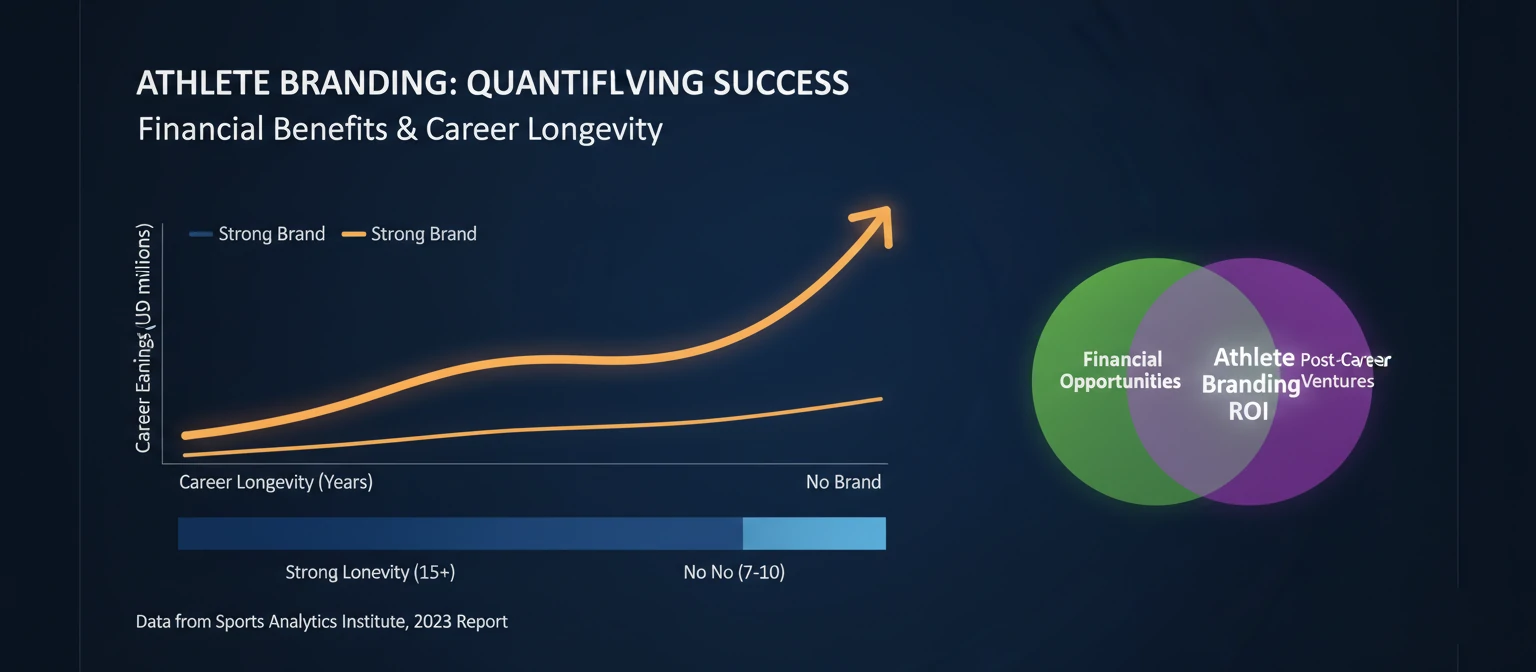 ATHLETE BRANDING: QUANTIFLVING SUCCESS
Financial Benefits & Career Longevity

Strong Brand
Strong Brand

Career Eanings (UD millions)

Career Longevity (Years)
No Brand

Strong Lonevity (15+)
No No (7-10)

Financial Opportunities
Athlete Branding ROI
Post-Career Ventures

Data from Sports Analytics Institute, 2023 Report